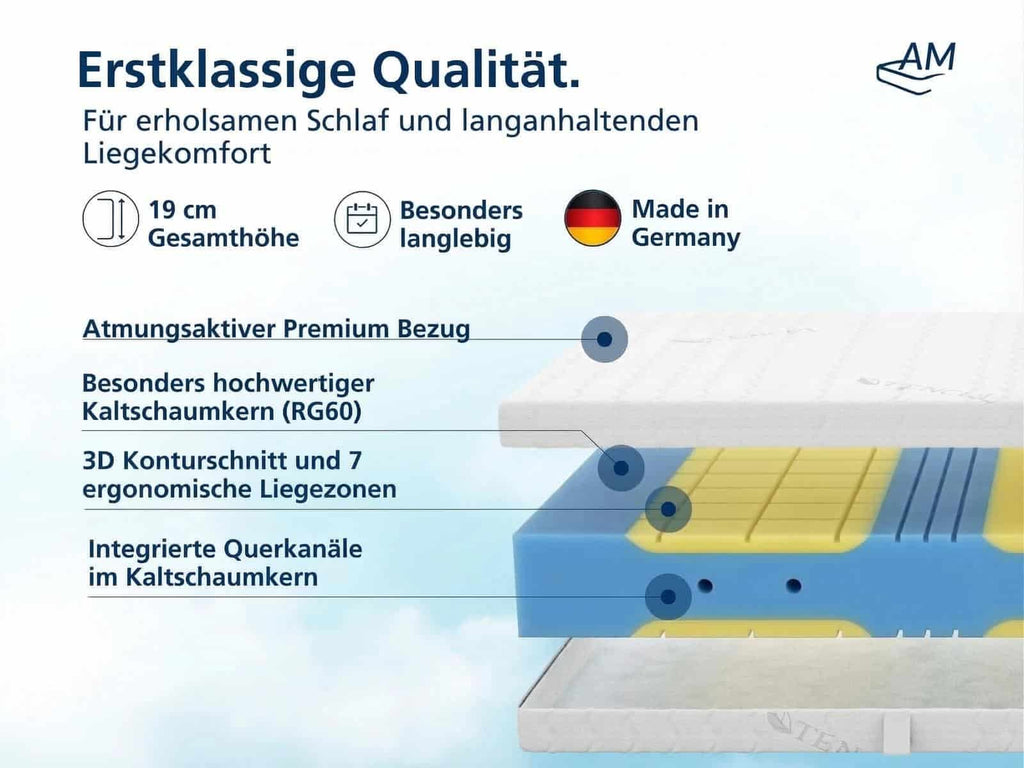 Erstklassige Qualität.

AM

Für erholsamen Schlaf und langanhaltenden Liegekomfort

19 cm
Gesamthöhe

Besonders
langlebig

Made in
Germany

Atmungsaktiver Premium Bezug

Besonders hochwertiger Kaltschaumkern (RG60)

3D Konturschnitt und 7 ergonomische Liegezonen

Integrierte Querkanäle im Kaltschaumkern